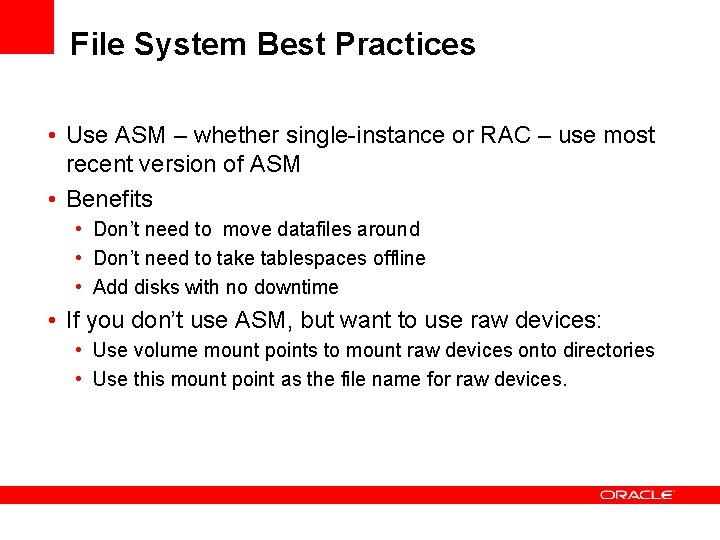 File System Best Practices

• Use ASM – whether single-instance or RAC – use most recent version of ASM
• Benefits
  • Don't need to move datafiles around
  • Don't need to take tablespaces offline
  • Add disks with no downtime
• If you don't use ASM, but want to use raw devices:
  • Use volume mount points to mount raw devices onto directories
  • Use this mount point as the file name for raw devices.

ORACLE